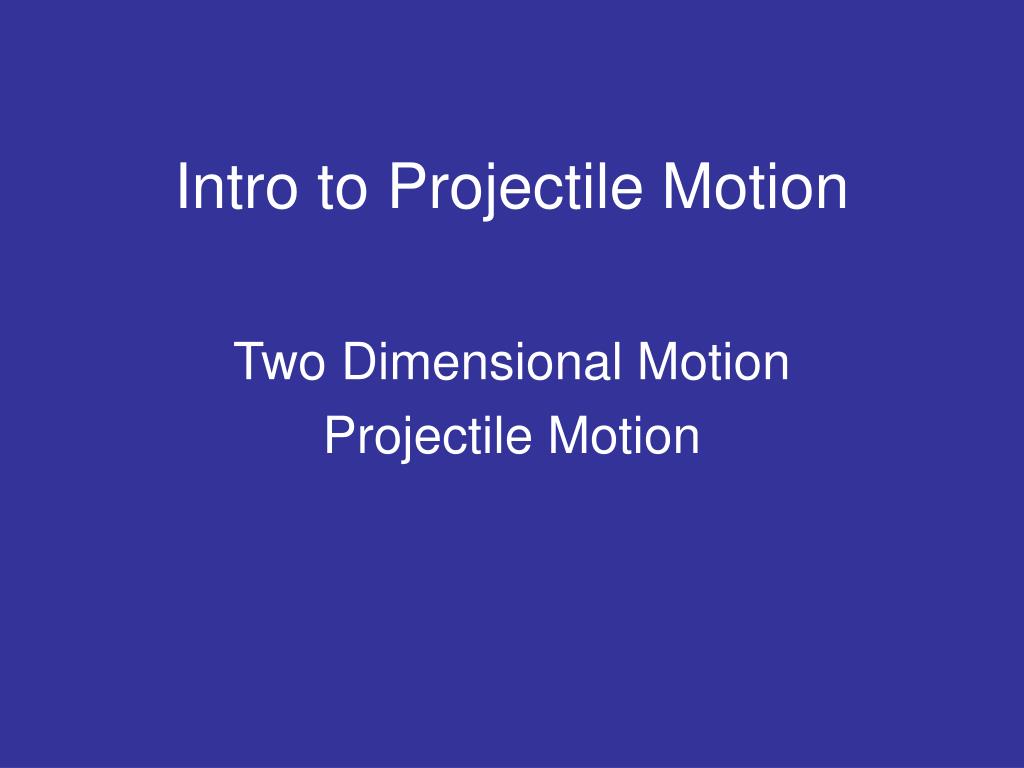 Intro to Projectile Motion

Two Dimensional Motion
Projectile Motion